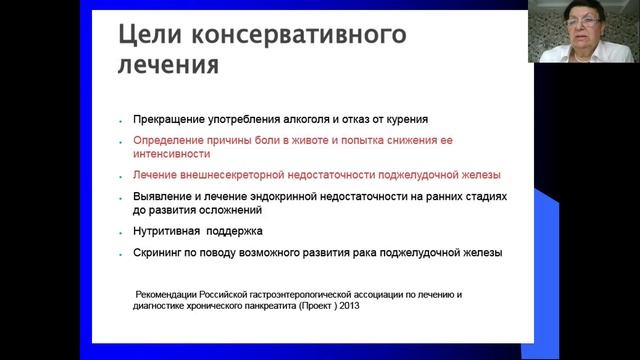 Цели консервативного лечения

- Прекращение употребления алкоголя и отказ от курения
- Определение причины боли в животе и попытка снижения ее интенсивности
- Лечение внешнесекреторной недостаточности поджелудочной железы
- Выявление и лечение эндокринной недостаточности на ранних стадиях до развития осложнений
- Нутритивная поддержка
- Скрининг по поводу возможного развития рака поджелудочной железы

Рекомендации Российской гастроэнтерологической ассоциации по лечению и диагностике хронического панкреатита (Проект ) 2013